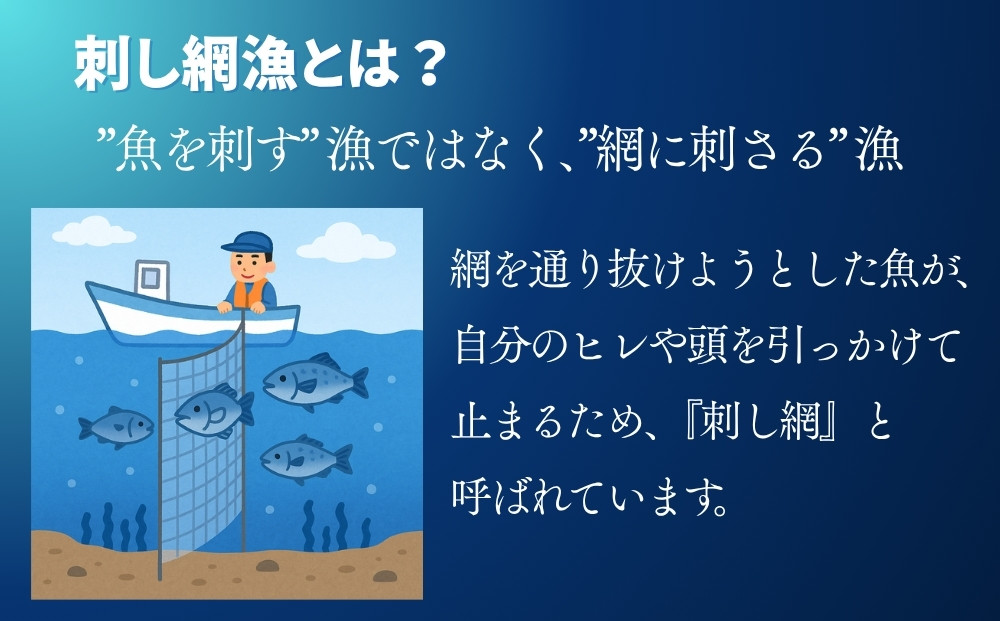 刺し網漁とは？

”魚を刺す”漁ではなく、”網に刺さる”漁

網を通り抜けようとした魚が、自分のヒレや頭を引っかけて止まるため、『刺し網』と呼ばれています。